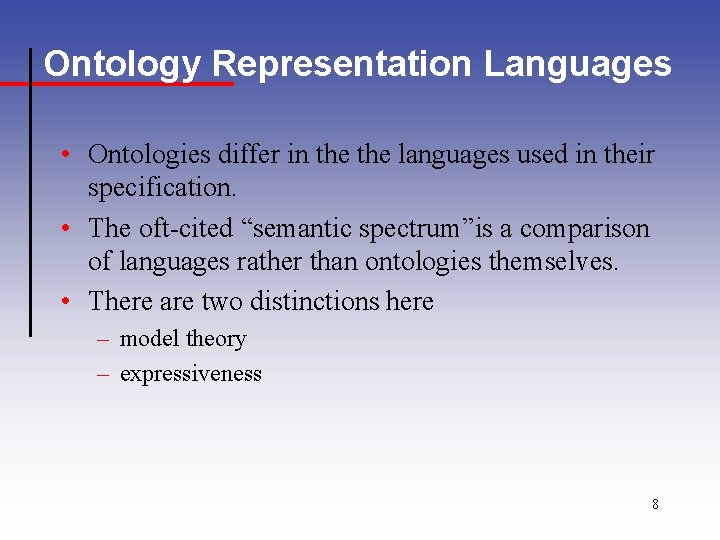 Ontology Representation Languages

• Ontologies differ in the the languages used in their specification.

• The oft-cited “semantic spectrum”is a comparison of languages rather than ontologies themselves.

• There are two distinctions here

– model theory

– expressiveness

8